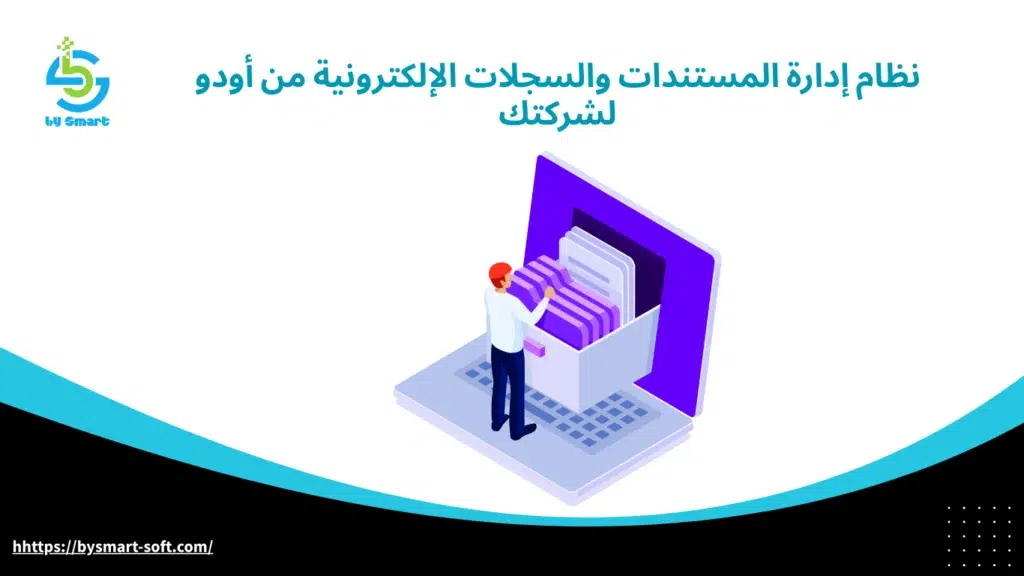 by Smart

نظام إدارة المستندات والسجلات الإلكترونية من أودو لشركتك

hhttps://bysmart-soft.com/